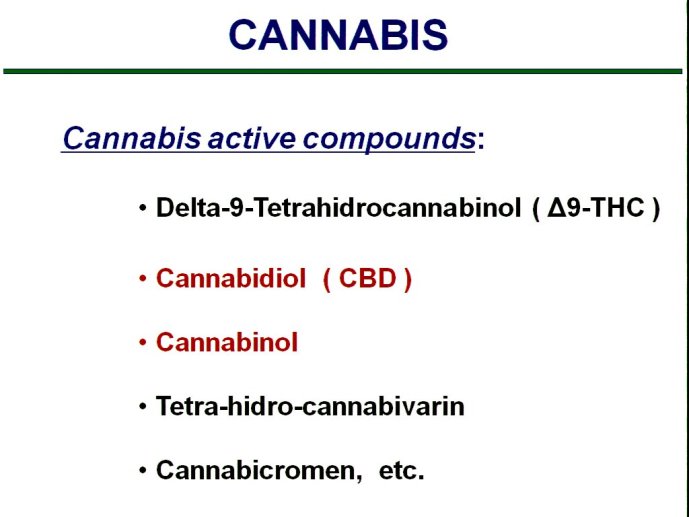 CANNABIS

Cannabis active compounds:

• Delta-9-Tetrahidrocannabinol ( Δ9-THC )

• Cannabidiol ( CBD )

• Cannabinol

• Tetra-hidro-cannabivarin

• Cannabicromen, etc.